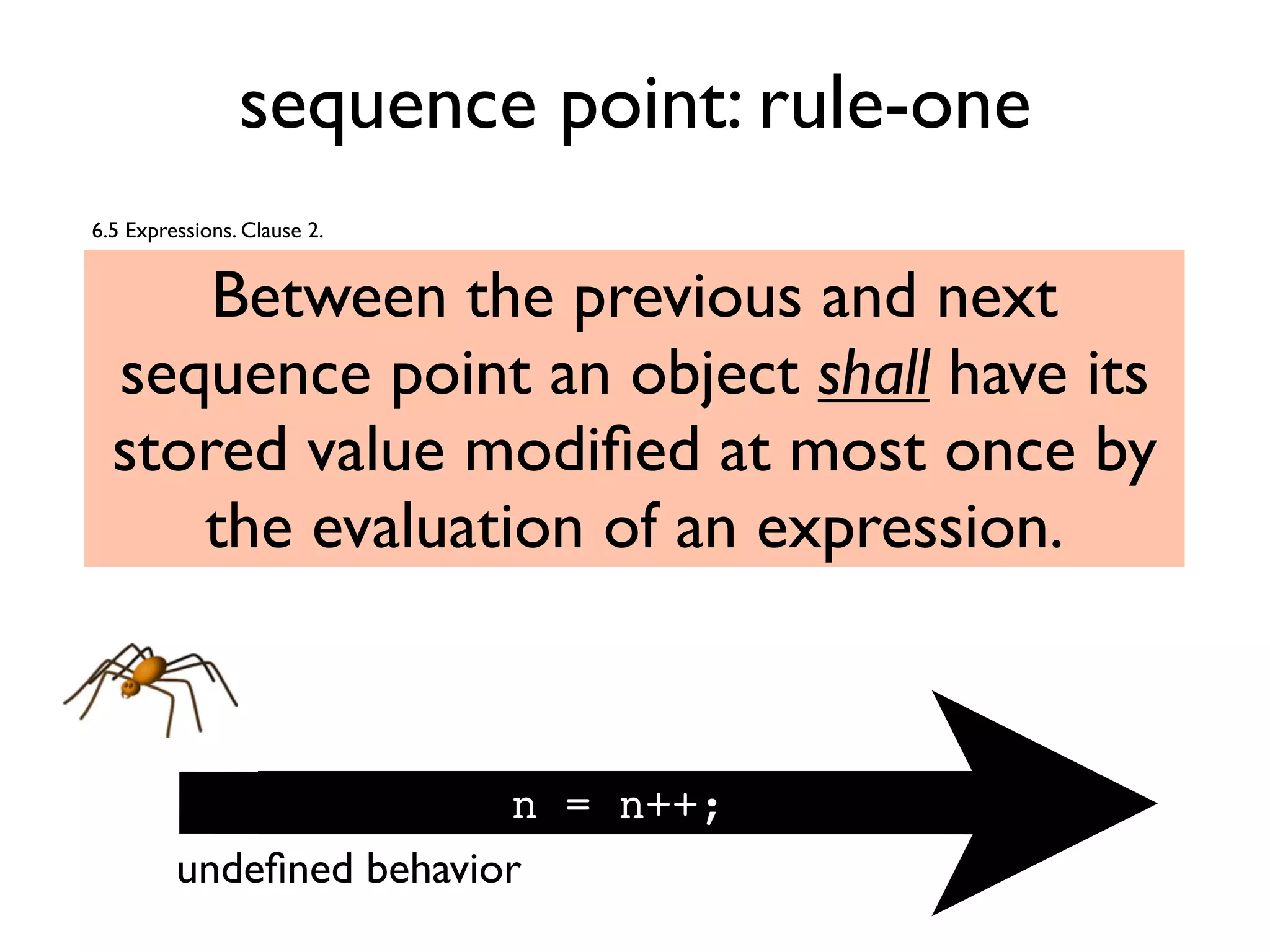 sequence point: rule-one

6.5 Expressions. Clause 2.

Between the previous and next sequence point an object shall have its stored value modified at most once by the evaluation of an expression.

n = n++;

undefined behavior